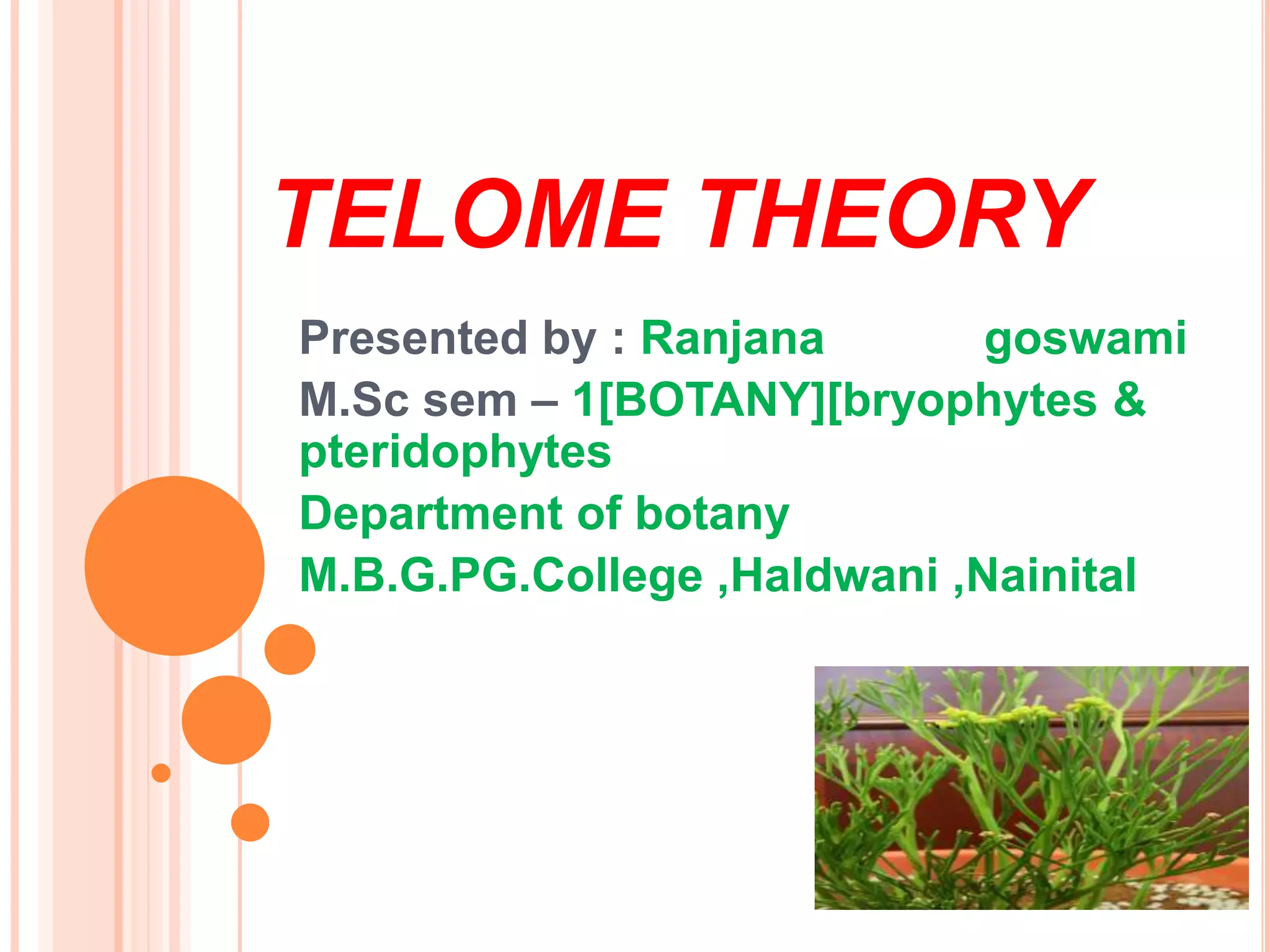 TELOME THEORY

Presented by : Ranjana goswami
M.Sc sem – 1[BOTANY][bryophytes & pteridophytes
Department of botany
M.B.G.PG.College ,Haldwani ,Nainital